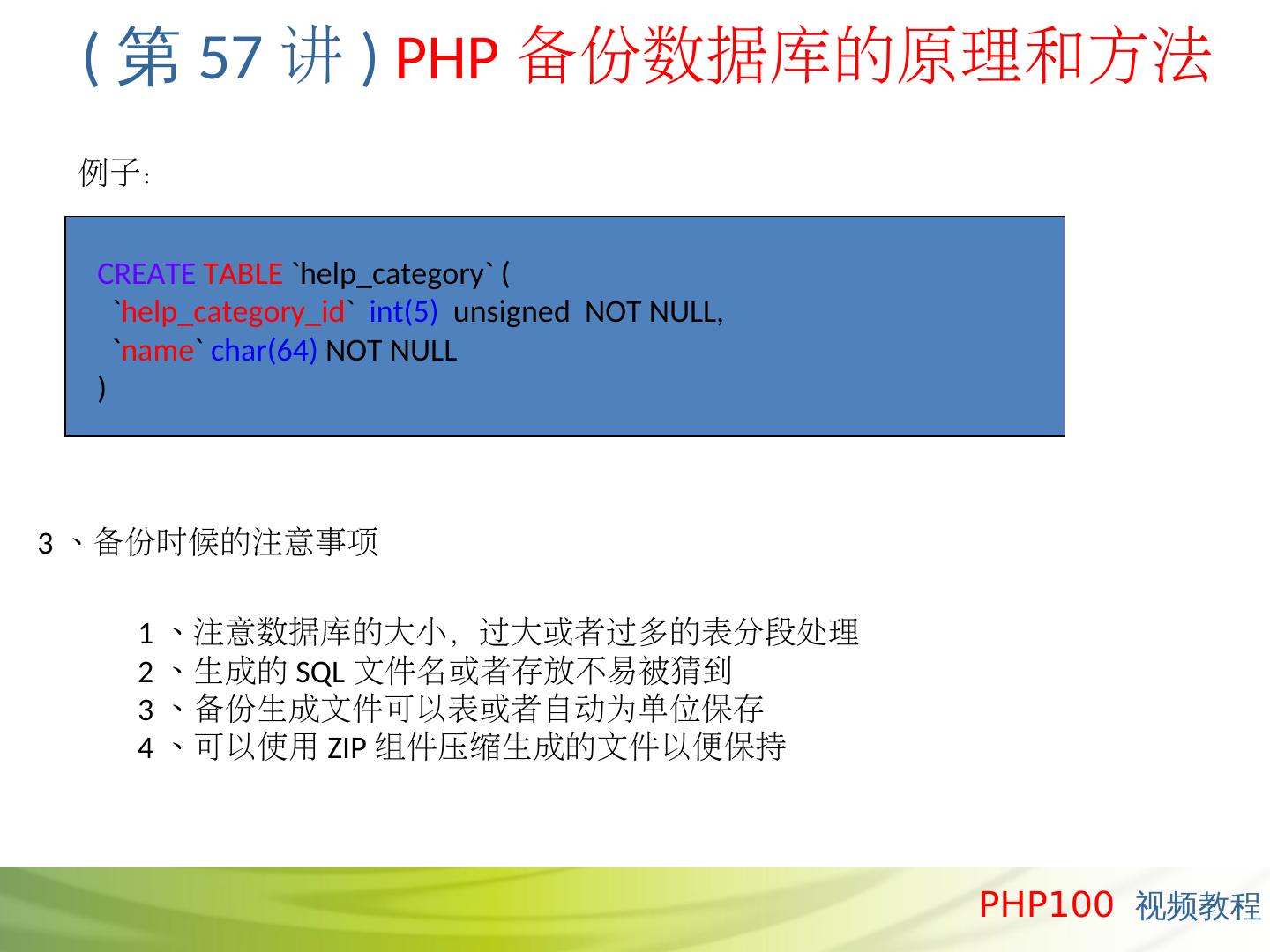 ( 第 57 讲 ) PHP 备份数据库的原理和方法

例子：

CREATE TABLE `help_category` (
`help_category_id` int(5) unsigned NOT NULL,
`name` char(64) NOT NULL
)

3 、备份时候的注意事项

1 、注意数据库的大小，过大或者过多的表分段处理
2 、生成的 SQL 文件名或者存放不易被猜到
3 、备份生成文件可以表或者自动为单位保存
4 、可以使用 ZIP 组件压缩生成的文件以便保持

PHP100 视频教程